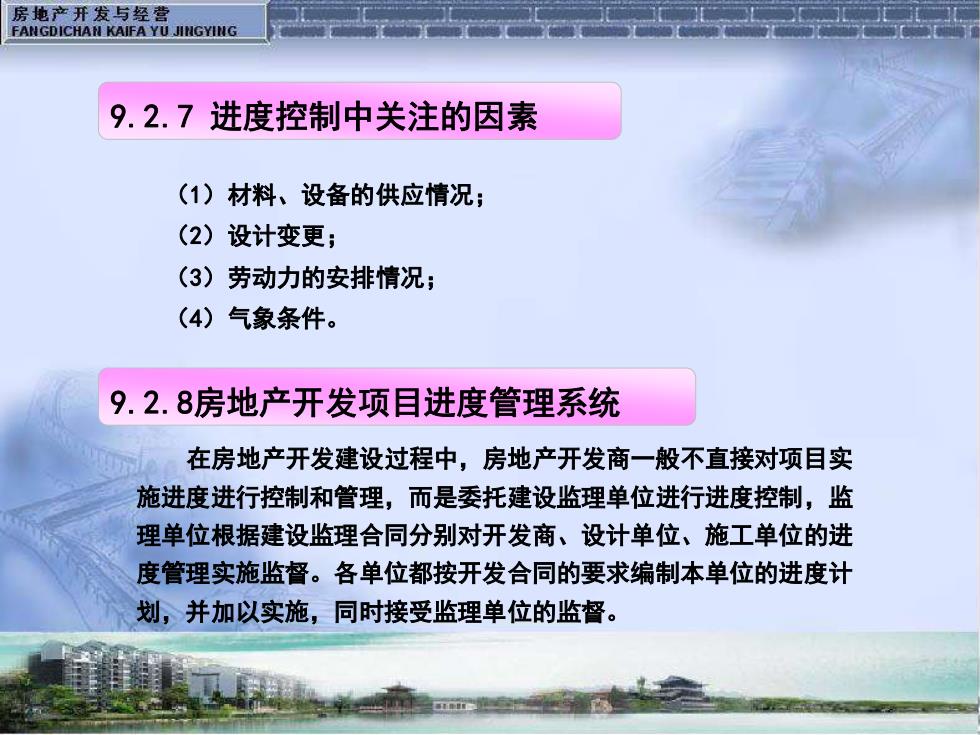 房地产开发与经营
FANGDICHAN KAIFA YU JINGYING

9.2.7 进度控制中关注的因素

（1）材料、设备的供应情况；
（2）设计变更；
（3）劳动力的安排情况；
（4）气象条件。

9.2.8房地产开发项目进度管理系统

在房地产开发建设过程中，房地产开发商一般不直接对项目实施进度进行控制和管理，而是委托建设监理单位进行进度控制，监理单位根据建设监理合同分别对开发商、设计单位、施工单位的进度管理实施监督。各单位都按开发合同的要求编制本单位的进度计划，并加以实施，同时接受监理单位的监督。